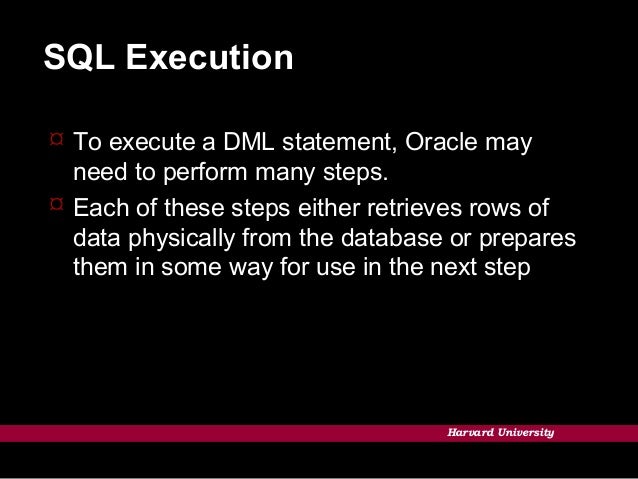 SQL Execution

¤ To execute a DML statement, Oracle may need to perform many steps.

¤ Each of these steps either retrieves rows of data physically from the database or prepares them in some way for use in the next step

Harvard University